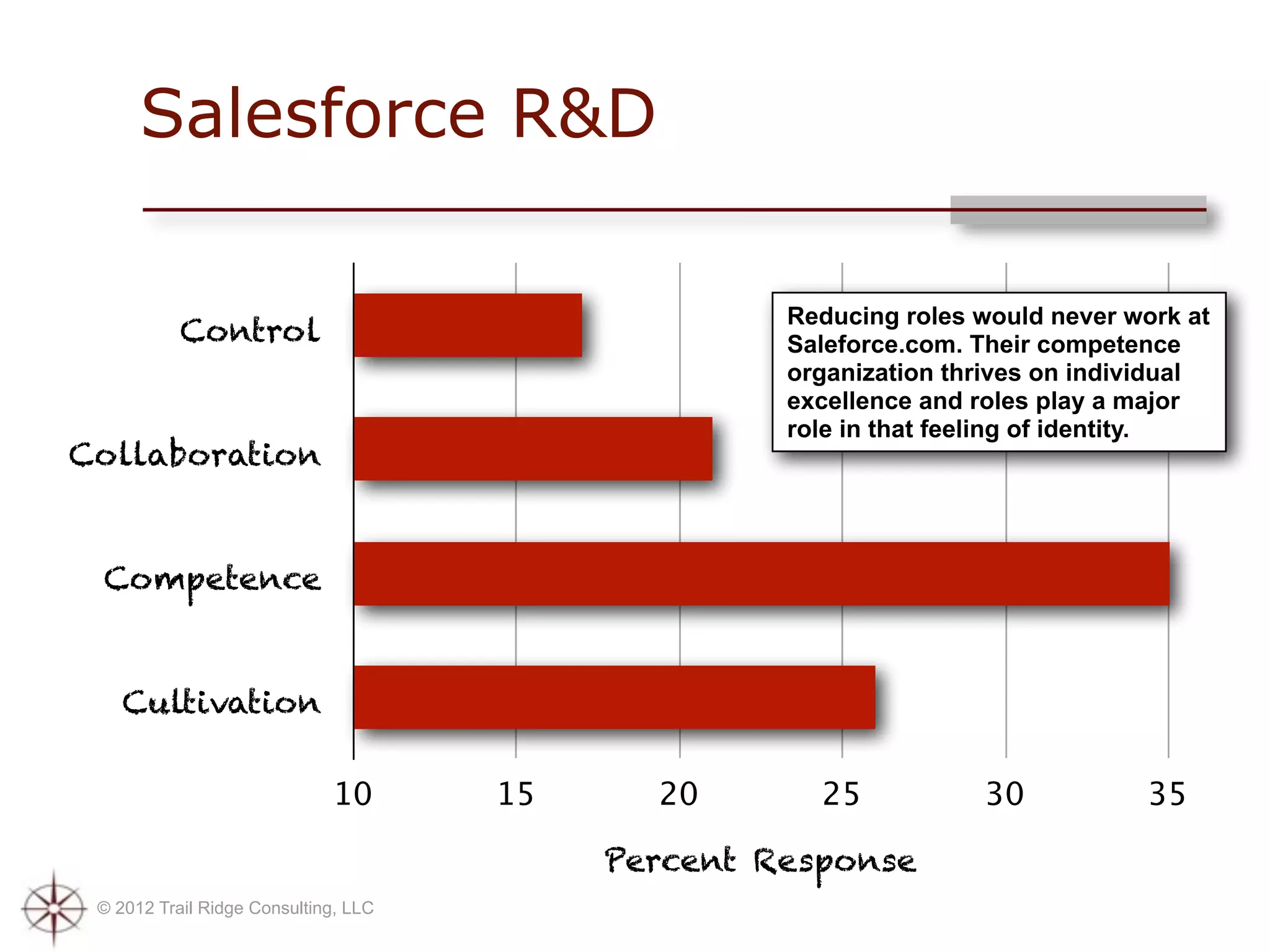 Salesforce R&D

Control

Collaboration

Competence

Cultivation

Reducing roles would never work at Saleforce.com. Their competence organization thrives on individual excellence and roles play a major role in that feeling of identity.

10 15 20 25 30 35

Percent Response

© 2012 Trail Ridge Consulting, LLC